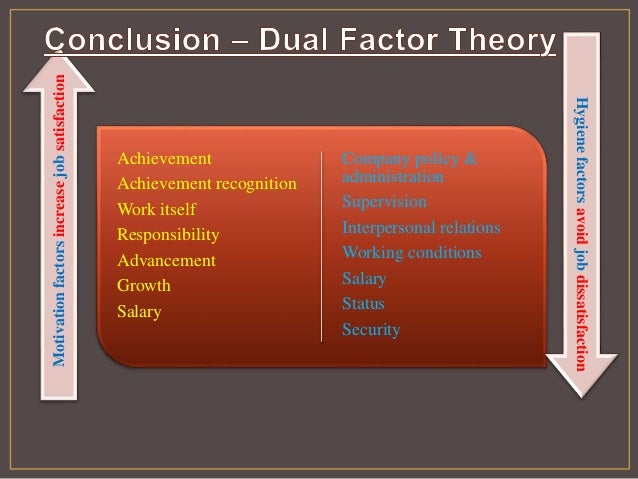 Conclusion – Dual Factor Theory

Motivation factors increase job satisfaction

Achievement
Achievement recognition
Work itself
Responsibility
Advancement
Growth
Salary

Company policy & administration
Supervision
Interpersonal relations
Working conditions
Salary
Status
Security

Hygiene factors avoid job dissatisfaction